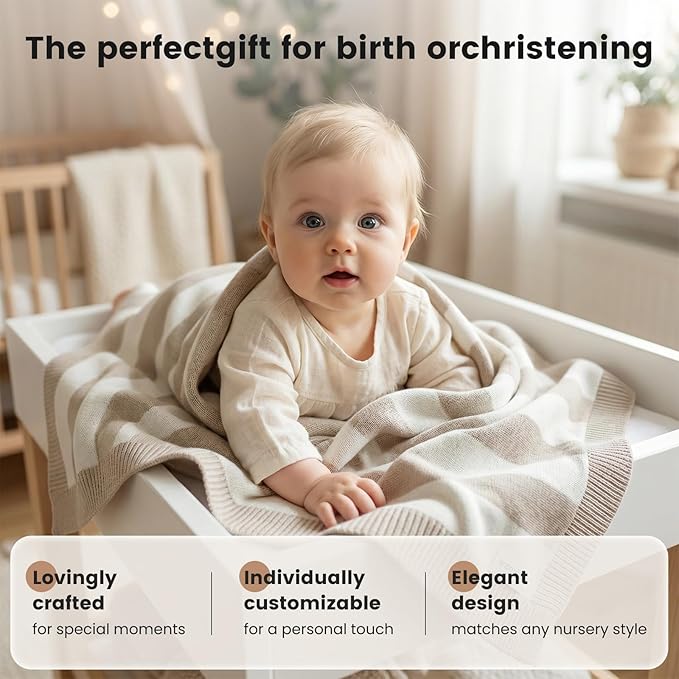 The perfectgift for birth orchristening

Lovingly crafted
for special moments

Individually customizable
for a personal touch

Elegant design
matches any nursery style